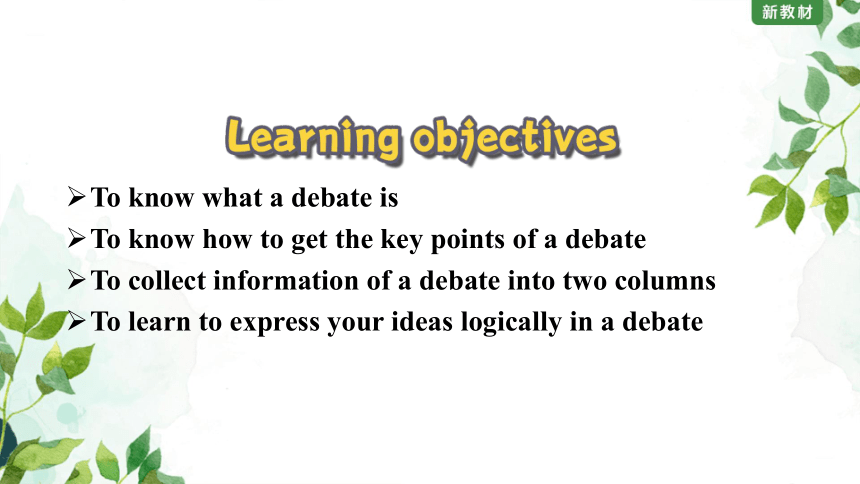 新教材

Learning objectives

➢ To know what a debate is
➢ To know how to get the key points of a debate
➢ To collect information of a debate into two columns
➢ To learn to express your ideas logically in a debate